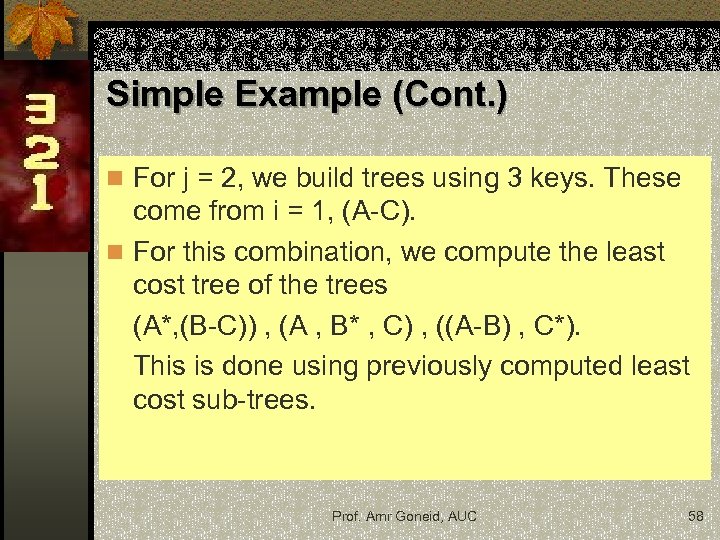 3
2
1

Simple Example (Cont.)

For j = 2, we build trees using 3 keys. These come from i = 1, (A-C).

For this combination, we compute the least cost tree of the trees

(A*,(B-C)) , (A , B* , C) , ((A-B) , C*).

This is done using previously computed least cost sub-trees.

Prof. Amr Goneid, AUC

58